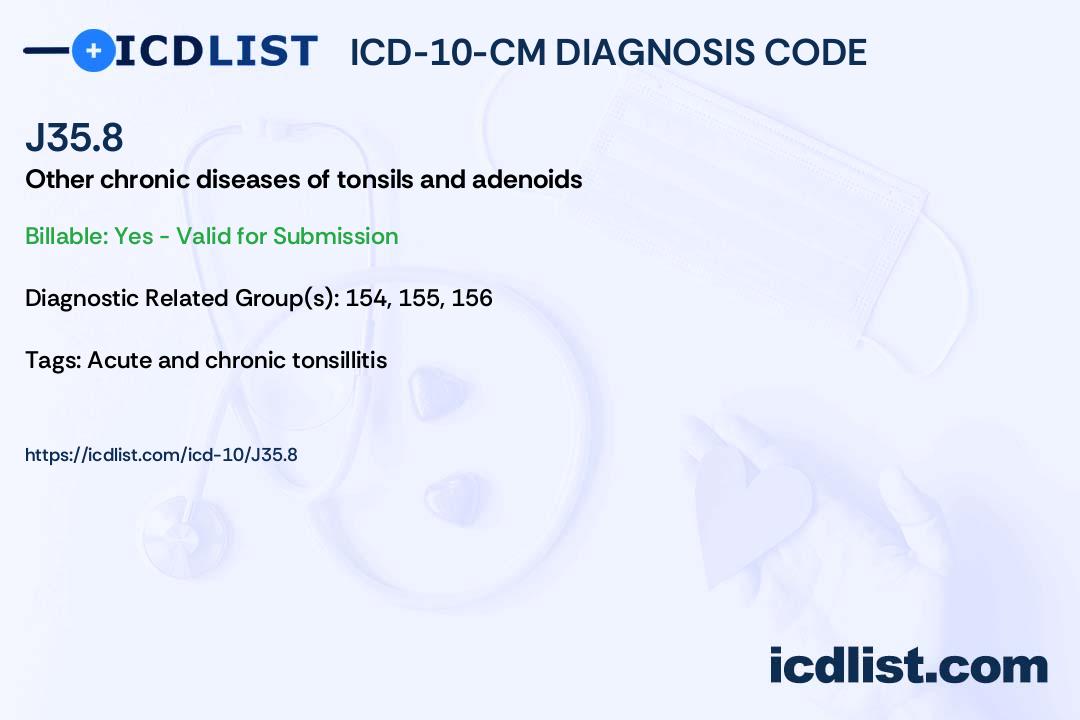 ICDLIST ICD-10-CM DIAGNOSIS CODE

J35.8

Other chronic diseases of tonsils and adenoids

Billable: Yes - Valid for Submission

Diagnostic Related Group(s): 154, 155, 156

Tags: Acute and chronic tonsillitis

https://icdlist.com/icd-10/J35.8

icdlist.com